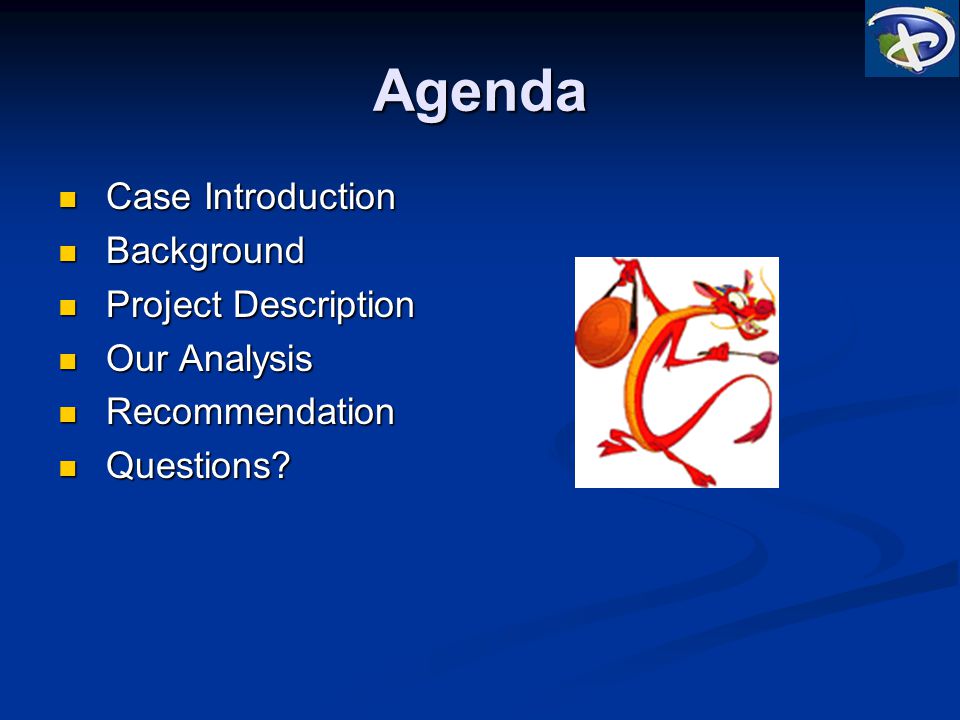 Agenda

- Case Introduction
- Background
- Project Description
- Our Analysis
- Recommendation
- Questions?